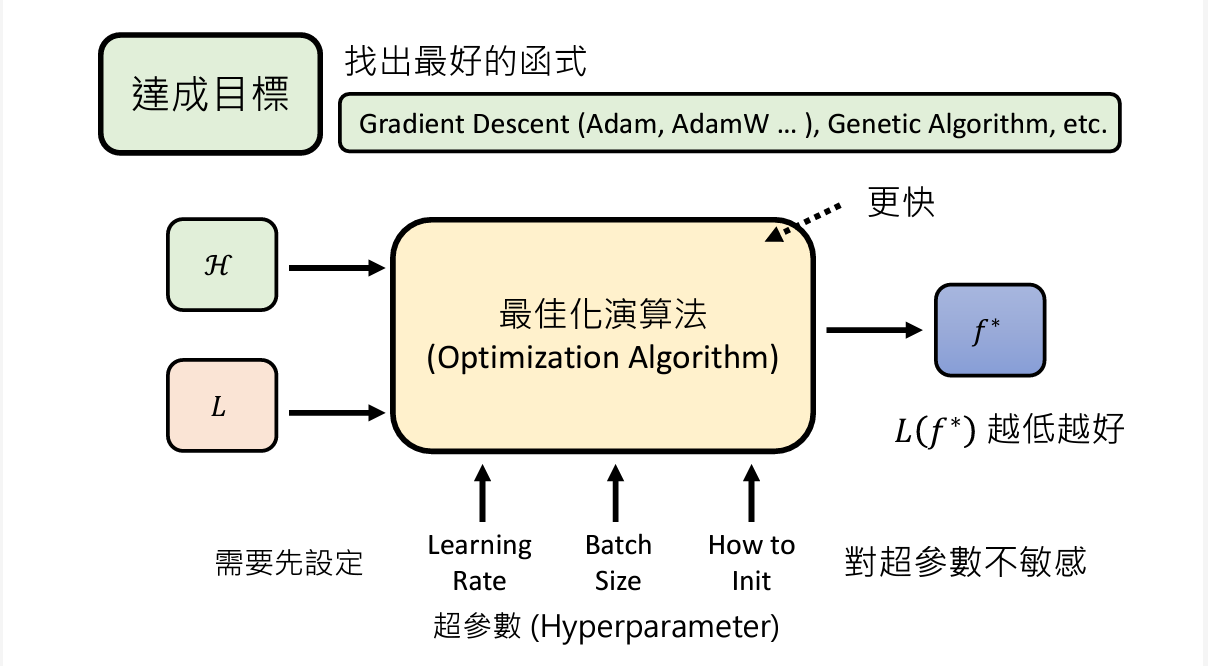 達成目標

找出最好的函式

Gradient Descent (Adam, AdamW … ), Genetic Algorithm, etc.

更快

$\mathcal{H}$

$L$

最佳化演算法
(Optimization Algorithm)

$f^*$

$L(f^*)$ 越低越好

需要先設定

Learning Rate

Batch Size

How to Init

對超參數不敏感

超參數 (Hyperparameter)